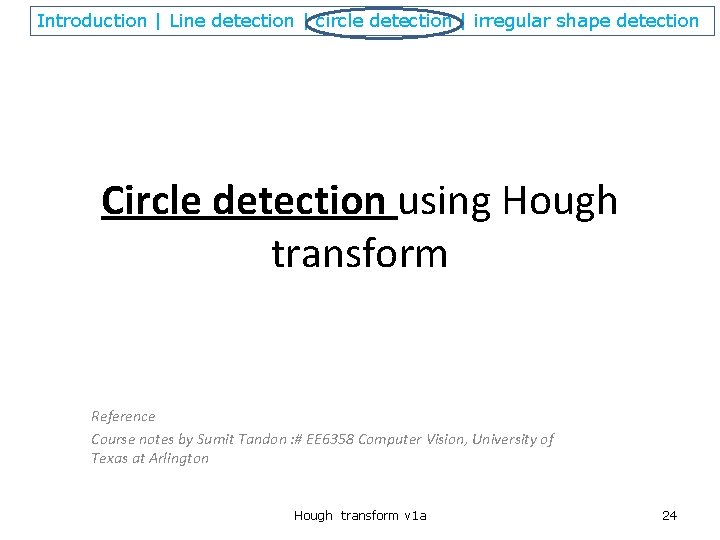 Introduction | Line detection | circle detection | irregular shape detection

Circle detection using Hough transform

Reference

Course notes by Sumit Tandon :# EE6358 Computer Vision, University of Texas at Arlington

Hough transform v1a

24